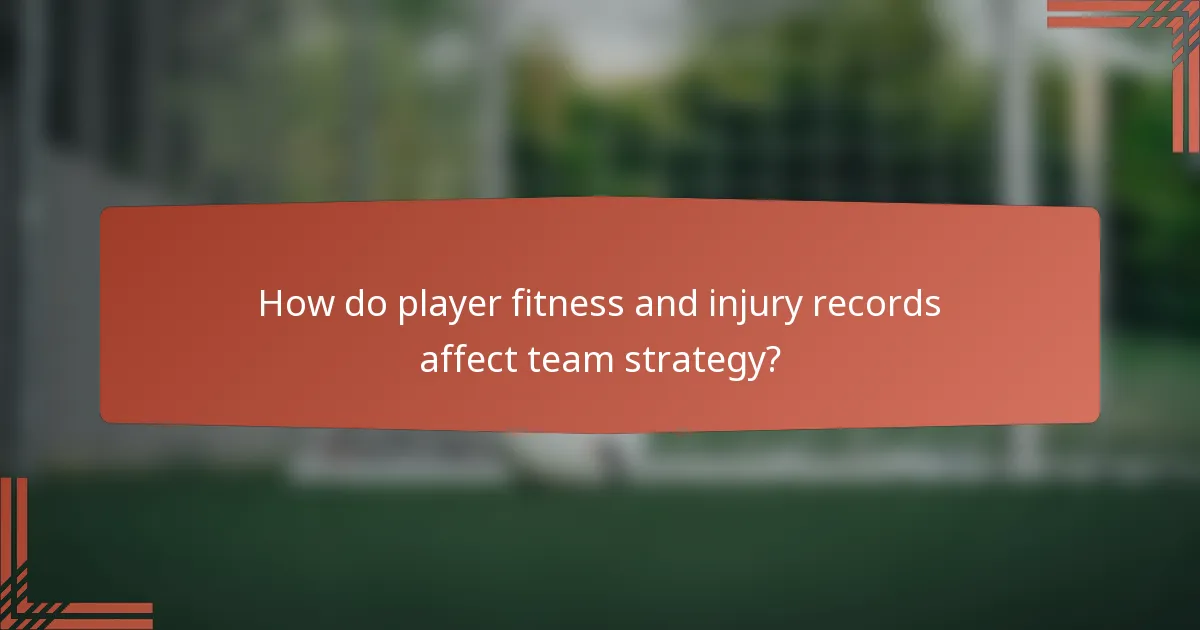 How do player fitness and injury records affect team strategy?